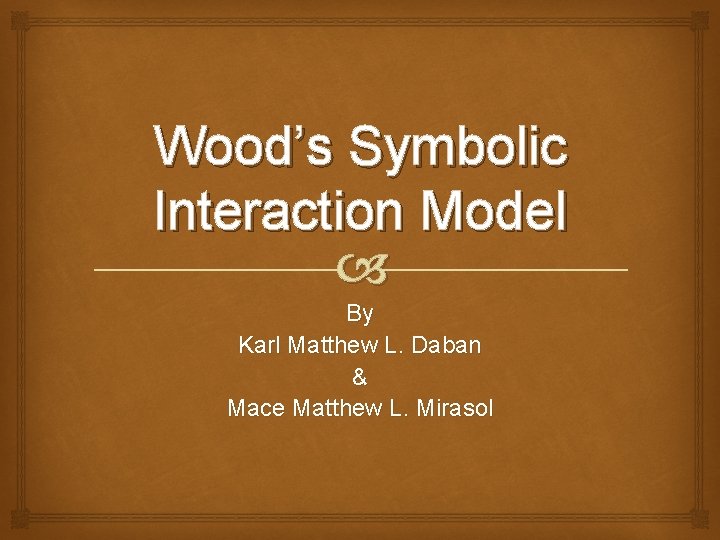 Wood's Symbolic Interaction Model

By
Karl Matthew L. Daban
&
Mace Matthew L. Mirasol